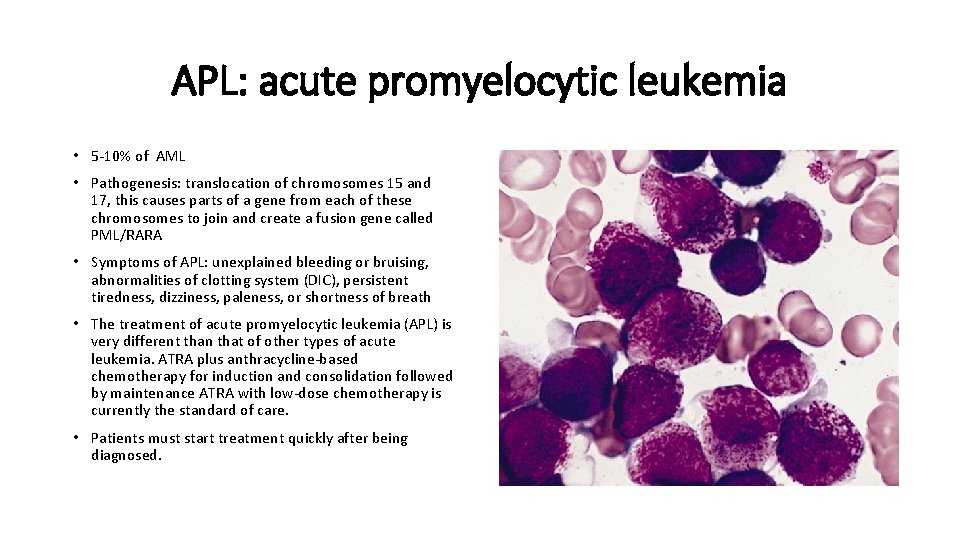 APL: acute promyelocytic leukemia

• 5-10% of AML

• Pathogenesis: translocation of chromosomes 15 and 17, this causes parts of a gene from each of these chromosomes to join and create a fusion gene called PML/RARA

• Symptoms of APL: unexplained bleeding or bruising, abnormalities of clotting system (DIC), persistent tiredness, dizziness, paleness, or shortness of breath

• The treatment of acute promyelocytic leukemia (APL) is very different than that of other types of acute leukemia. ATRA plus anthracycline-based chemotherapy for induction and consolidation followed by maintenance ATRA with low-dose chemotherapy is currently the standard of care.

• Patients must start treatment quickly after being diagnosed.